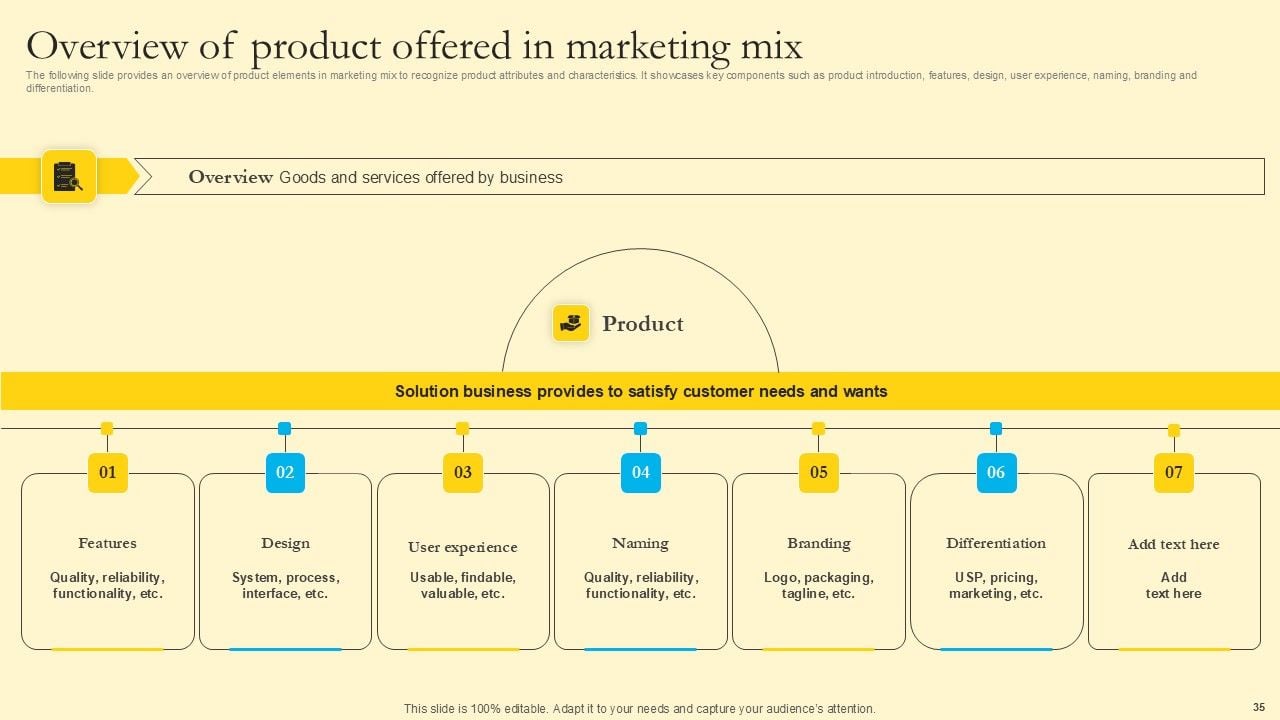 Overview of product offered in marketing mix

The following slide provides an overview of product elements in marketing mix to recognize product attributes and characteristics. It showcases key components such as product introduction, features, design, user experience, naming, branding and differentiation.

Overview Goods and services offered by business

Product

Solution business provides to satisfy customer needs and wants

01
Features
Quality, reliability, functionality, etc.

02
Design
System, process, interface, etc.

03
User experience
Usable, findable, valuable, etc.

04
Naming
Quality, reliability, functionality, etc.

05
Branding
Logo, packaging, tagline, etc.

06
Differentiation
USP, pricing, marketing, etc.

07
Add text here
Add text here

This slide is 100% editable. Adapt it to your needs and capture your audience's attention.

35